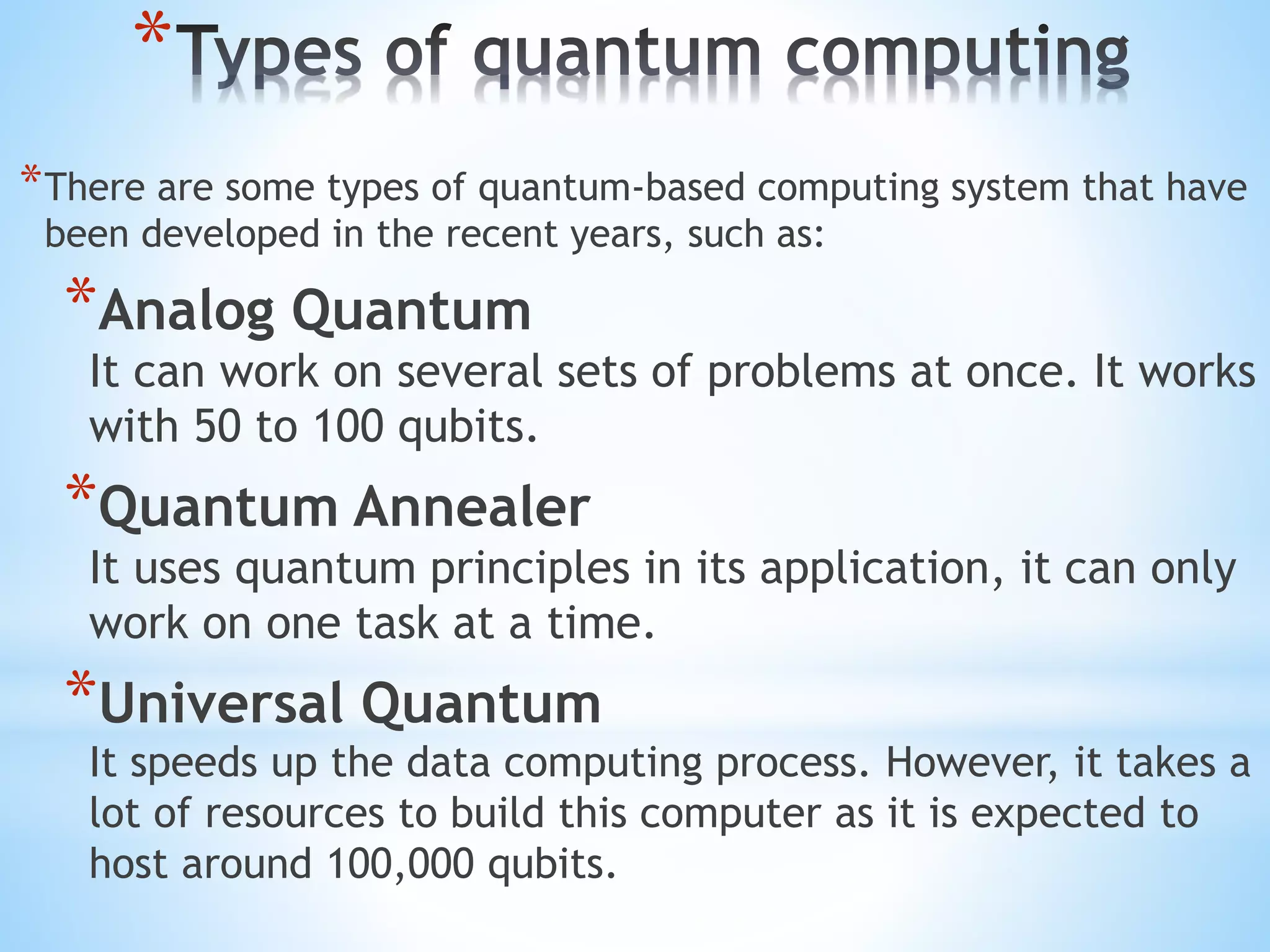 *Types of quantum computing

*There are some types of quantum-based computing system that have been developed in the recent years, such as:

*Analog Quantum
It can work on several sets of problems at once. It works with 50 to 100 qubits.

*Quantum Annealer
It uses quantum principles in its application, it can only work on one task at a time.

*Universal Quantum
It speeds up the data computing process. However, it takes a lot of resources to build this computer as it is expected to host around 100,000 qubits.